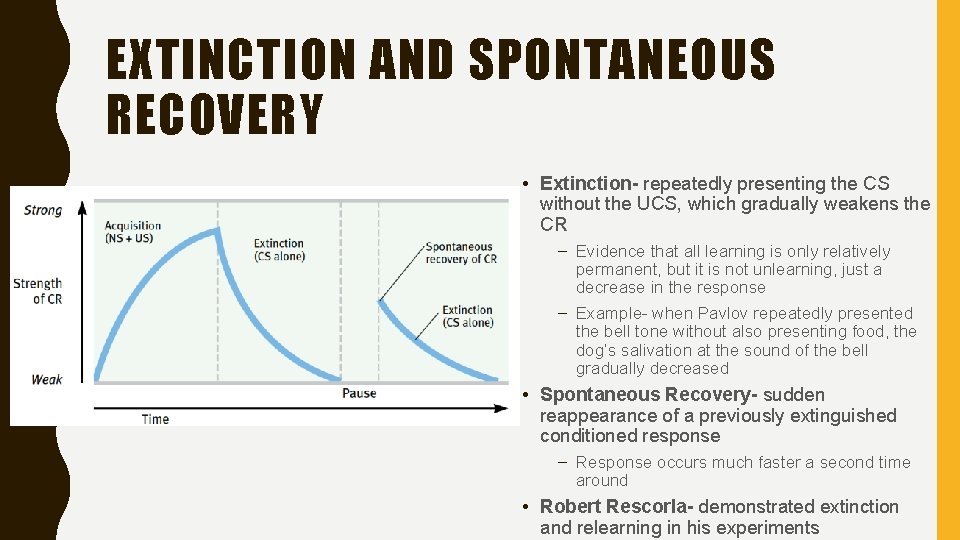 EXTINCTION AND SPONTANEOUS RECOVERY

Strong
Strength of CR
Weak
Acquisition (NS + US)
Extinction (CS alone)
Spontaneous recovery of CR
Extinction (CS alone)
Pause
Time

• Extinction- repeatedly presenting the CS without the UCS, which gradually weakens the CR
– Evidence that all learning is only relatively permanent, but it is not unlearning, just a decrease in the response
– Example- when Pavlov repeatedly presented the bell tone without also presenting food, the dog's salivation at the sound of the bell gradually decreased
• Spontaneous Recovery- sudden reappearance of a previously extinguished conditioned response
– Response occurs much faster a second time around
• Robert Rescorla- demonstrated extinction and relearning in his experiments